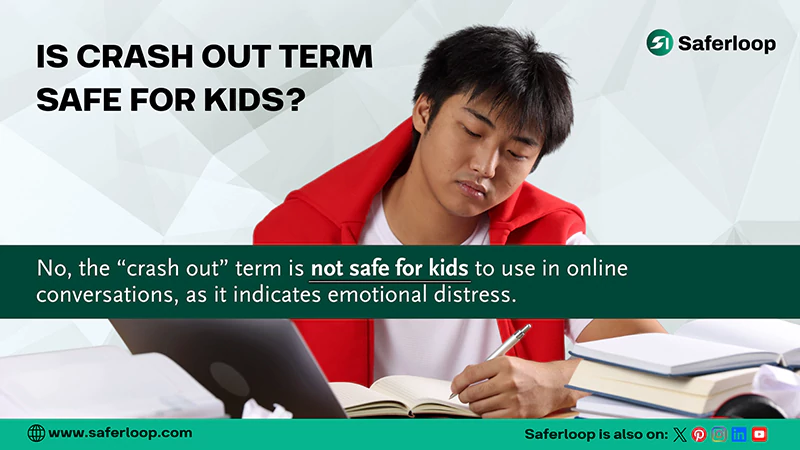 IS CRASH OUT TERM SAFE FOR KIDS?

Saferloop

No, the “crash out” term is not safe for kids to use in online conversations, as it indicates emotional distress.

www.saferloop.com

Saferloop is also on: